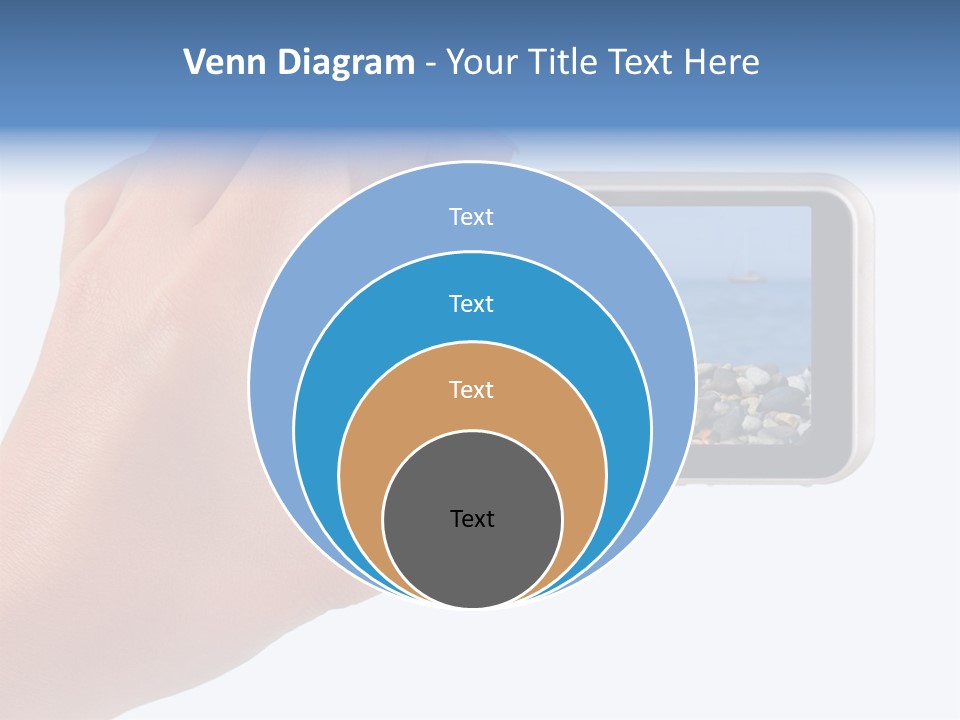 Venn Diagram - Your Title Text Here

Text

Text

Text

Text